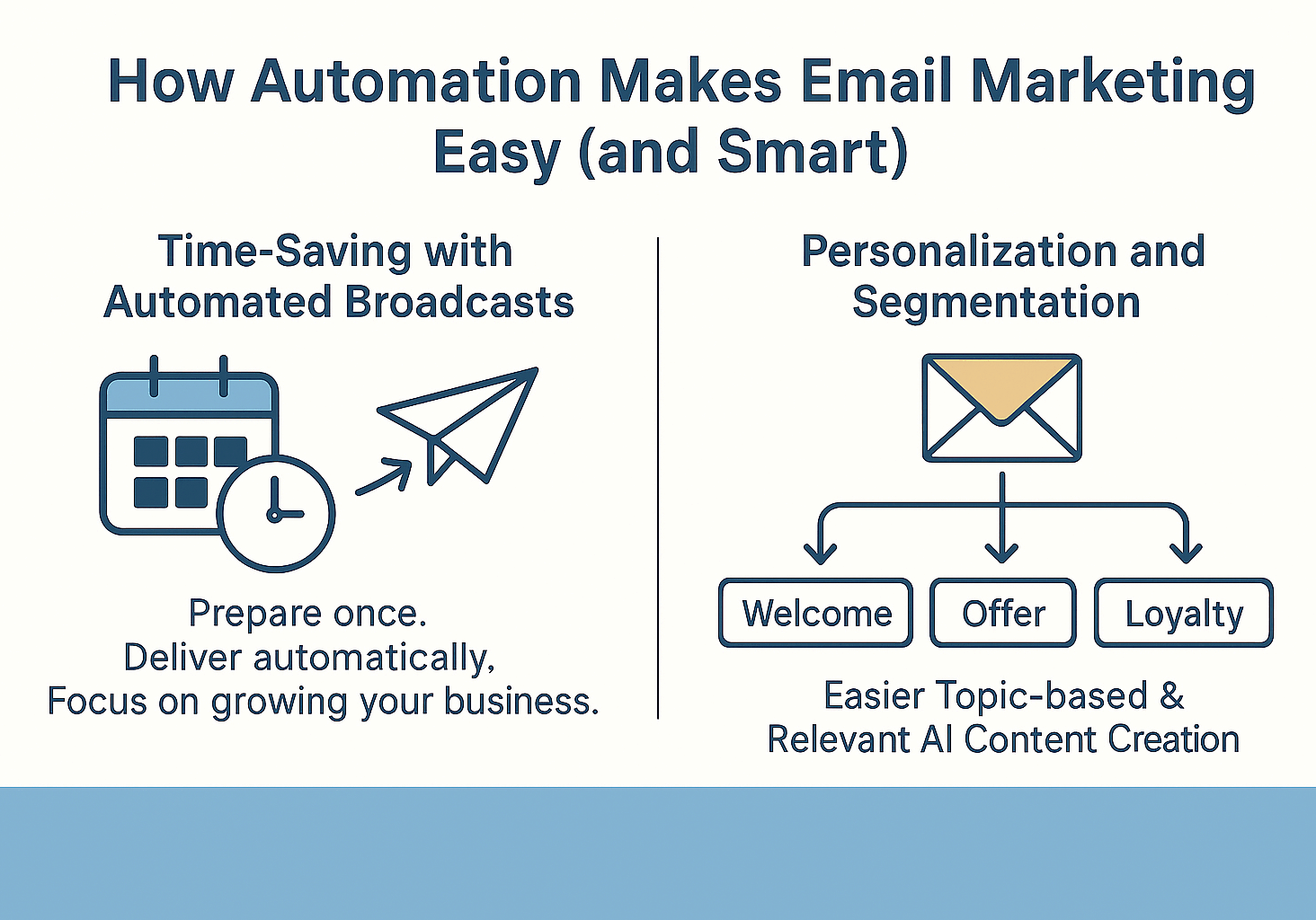 How Automation Makes Email Marketing Easy (and Smart)

Time-Saving with Automated Broadcasts

Prepare once.
Deliver automatically,
Focus on growing your business.

Personalization and Segmentation

Welcome

Offer

Loyalty

Easier Topic-based & Relevant AI Content Creation